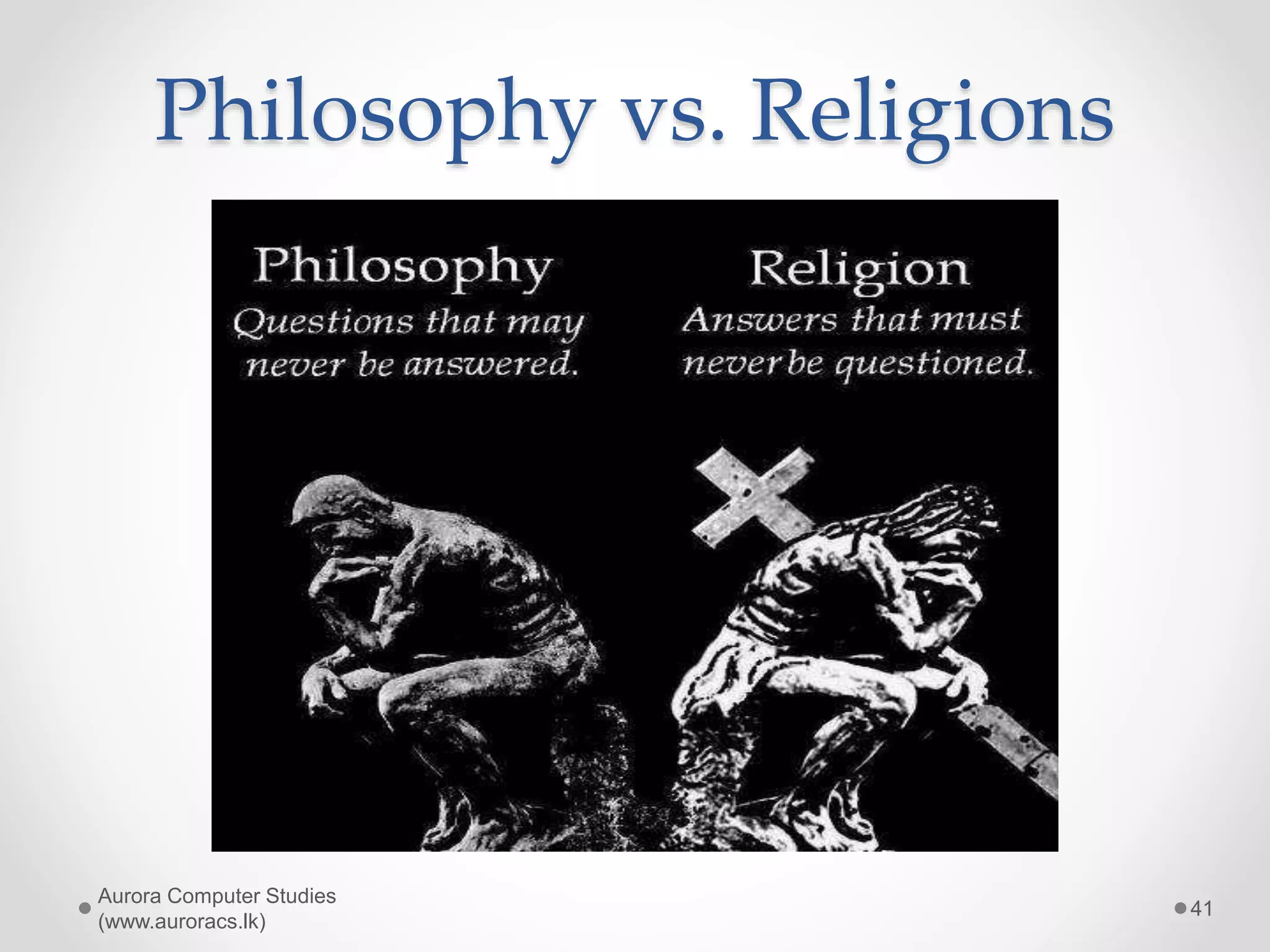 Philosophy vs. Religions

Philosophy
Questions that may never be answered.

Religion
Answers that must never be questioned.

Aurora Computer Studies (www.auroracs.lk)

41